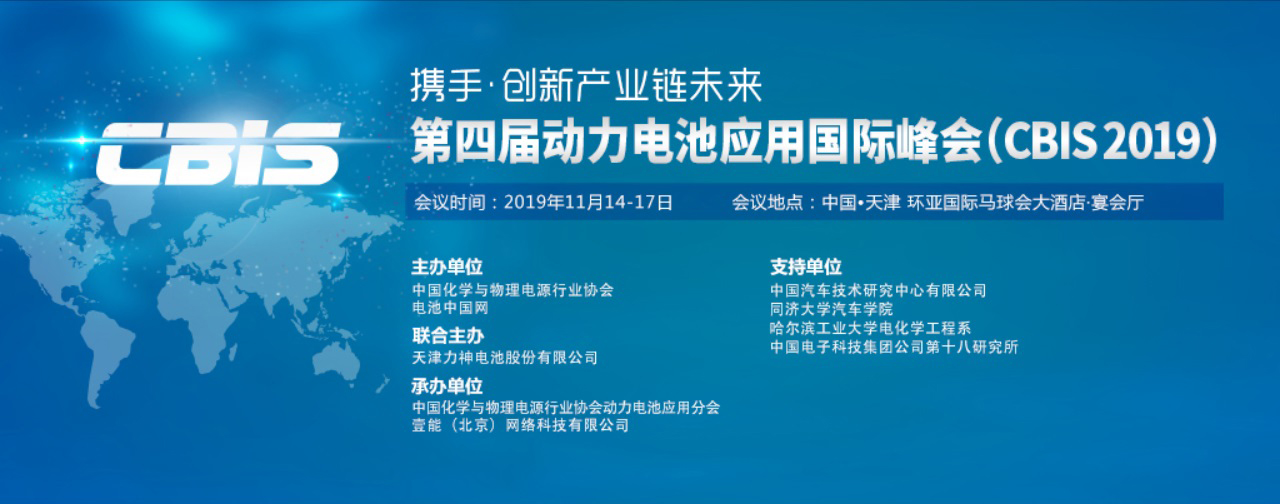 CBIS

携手·创新产业链未来
第四届动力电池应用国际峰会（CBIS 2019）

会议时间：2019年11月14-17日　　会议地点：中国•天津 环亚国际马球会大酒店·宴会厅

主办单位
中国化学与物理电源行业协会
电池中国网

联合主办
天津力神电池股份有限公司

承办单位
中国化学与物理电源行业协会动力电池应用分会
壹能（北京）网络科技有限公司

支持单位
中国汽车技术研究中心有限公司
同济大学汽车学院
哈尔滨工业大学电化学工程系
中国电子科技集团公司第十八研究所